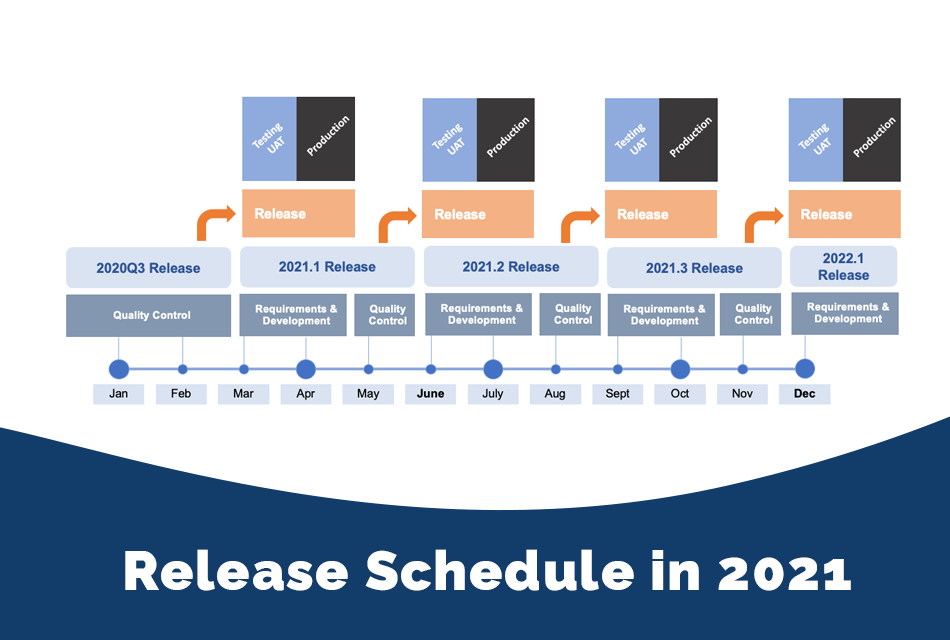 Testing UAT
Production
Release
Testing UAT
Production
Release
Testing UAT
Production
Release
Testing UAT
Production
Release

2020Q3 Release
2021.1 Release
2021.2 Release
2021.3 Release
2022.1 Release

Quality Control
Requirements & Development
Quality Control
Requirements & Development
Quality Control
Requirements & Development
Quality Control
Requirements & Development

Jan
Feb
Mar
Apr
May
June
July
Aug
Sept
Oct
Nov
Dec

Release Schedule in 2021